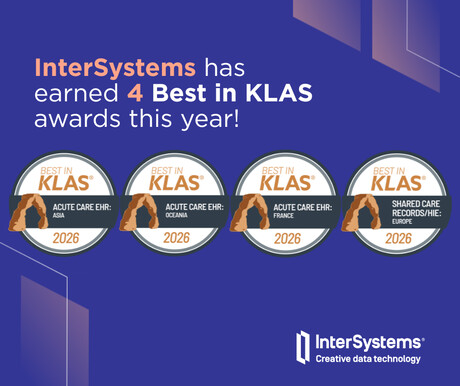 InterSystems has earned 4 Best in KLAS awards this year!

BEST IN KLAS®
ACUTE CARE EHR:
ASIA
2026

BEST IN KLAS®
ACUTE CARE EHR:
OCEANIA
2026

BEST IN KLAS®
ACUTE CARE EHR:
FRANCE
2026

BEST IN KLAS®
SHARED CARE RECORDS/HIE:
EUROPE
2026

InterSystems®
Creative data technology